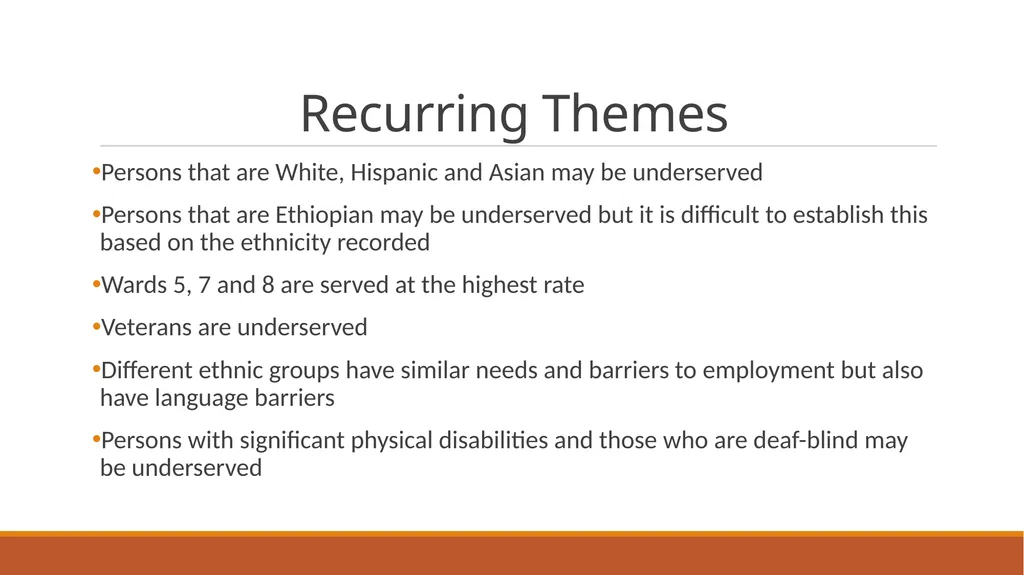 Recurring Themes

•Persons that are White, Hispanic and Asian may be underserved

•Persons that are Ethiopian may be underserved but it is difficult to establish this based on the ethnicity recorded

•Wards 5, 7 and 8 are served at the highest rate

•Veterans are underserved

•Different ethnic groups have similar needs and barriers to employment but also have language barriers

•Persons with significant physical disabilities and those who are deaf-blind may be underserved